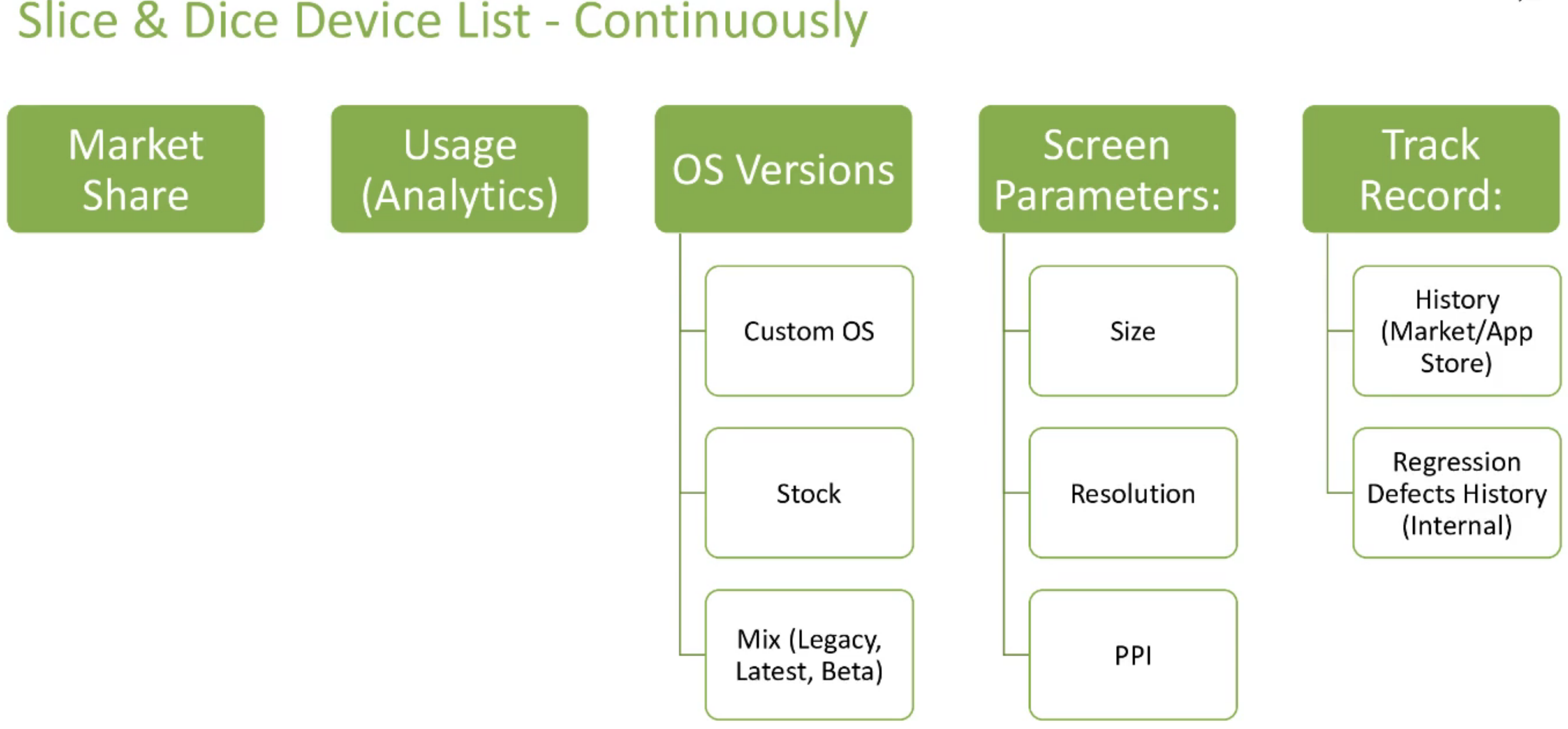 Slice & Dice Device List - Continuously

Market Share

Usage (Analytics)

OS Versions

Custom OS

Stock

Mix (Legacy, Latest, Beta)

Screen Parameters:

Size

Resolution

PPI

Track Record:

History (Market/App Store)

Regression Defects History (Internal)